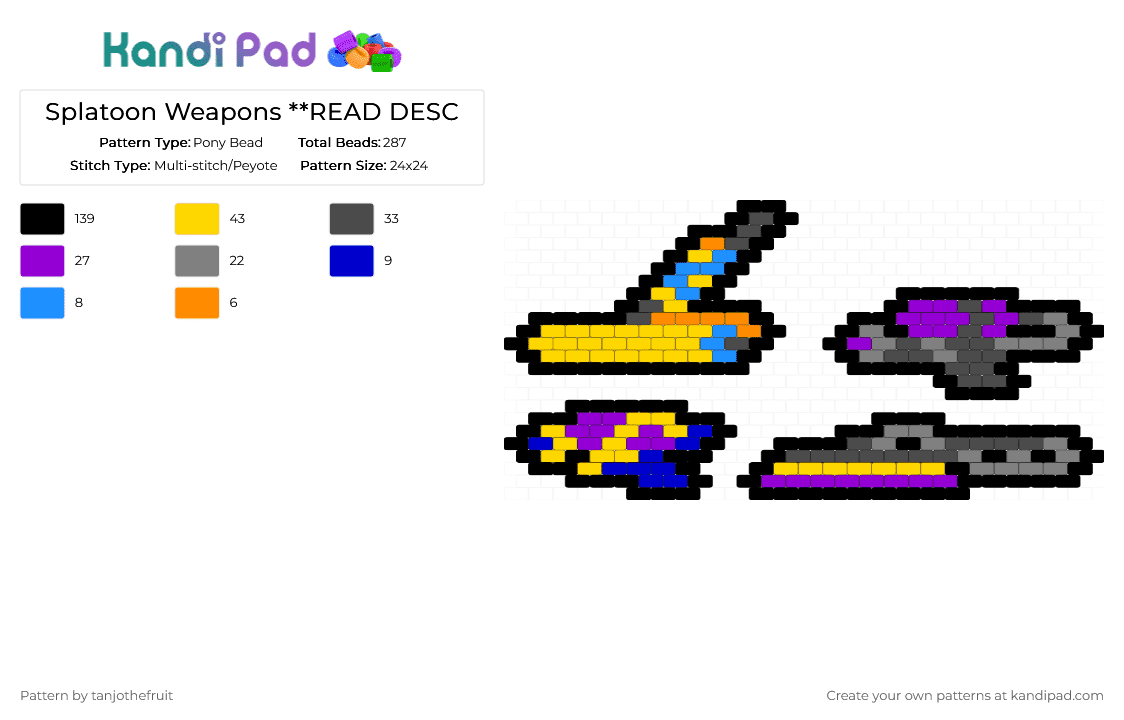 Kandi Pad

Splatoon Weapons **READ DESC

Pattern Type: Pony Bead
Total Beads: 287
Stitch Type: Multi-stitch/Peyote
Pattern Size: 24x24

139
43
33
27
22
9
8
6

Pattern by tanjothefruit

Create your own patterns at kandipad.com